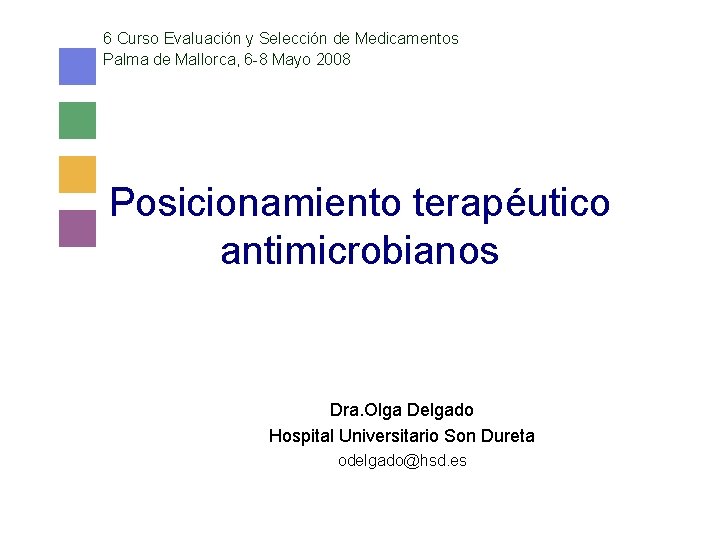 6 Curso Evaluación y Selección de Medicamentos
Palma de Mallorca, 6-8 Mayo 2008

Posicionamiento terapéutico antimicrobianos

Dra.Olga Delgado
Hospital Universitario Son Dureta
odelgado@hsd.es